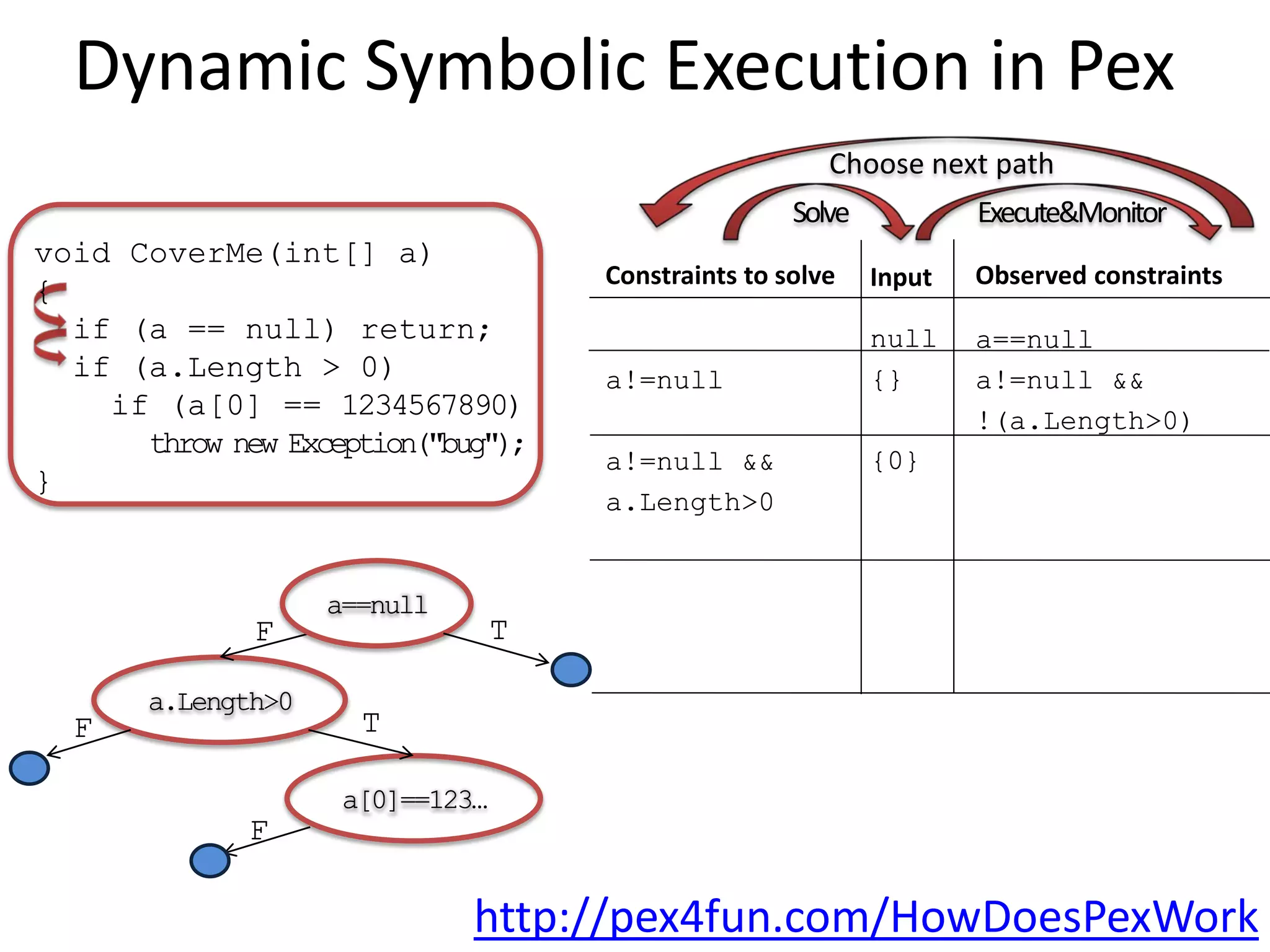 Dynamic Symbolic Execution in Pex

Choose next path

Solve

Execute&Monitor

void CoverMe(int[] a)
{
 if (a == null) return;
 if (a.Length > 0)
   if (a[0] == 1234567890)
     throw new Exception("bug");
}

| Constraints to solve | Input | Observed constraints |
|---|---|---|
| | null | a==null |
| a!=null | {} | a!=null && !(a.Length>0) |
| a!=null && a.Length>0 | {0} | |
| | | |

a==null

F

T

a.Length>0

F

T

a[0]==123...

F

http://pex4fun.com/HowDoesPexWork